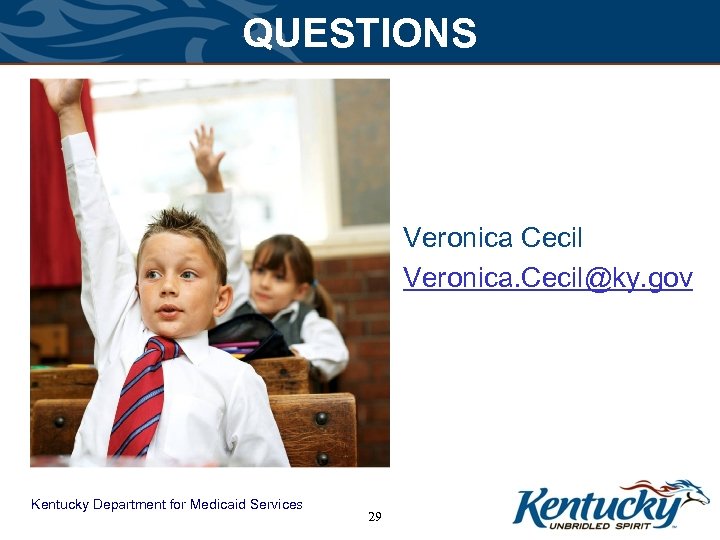 QUESTIONS

Veronica Cecil
Veronica.Cecil@ky.gov

Kentucky Department for Medicaid Services

29

Kentucky
UNBRIDLED SPIRIT